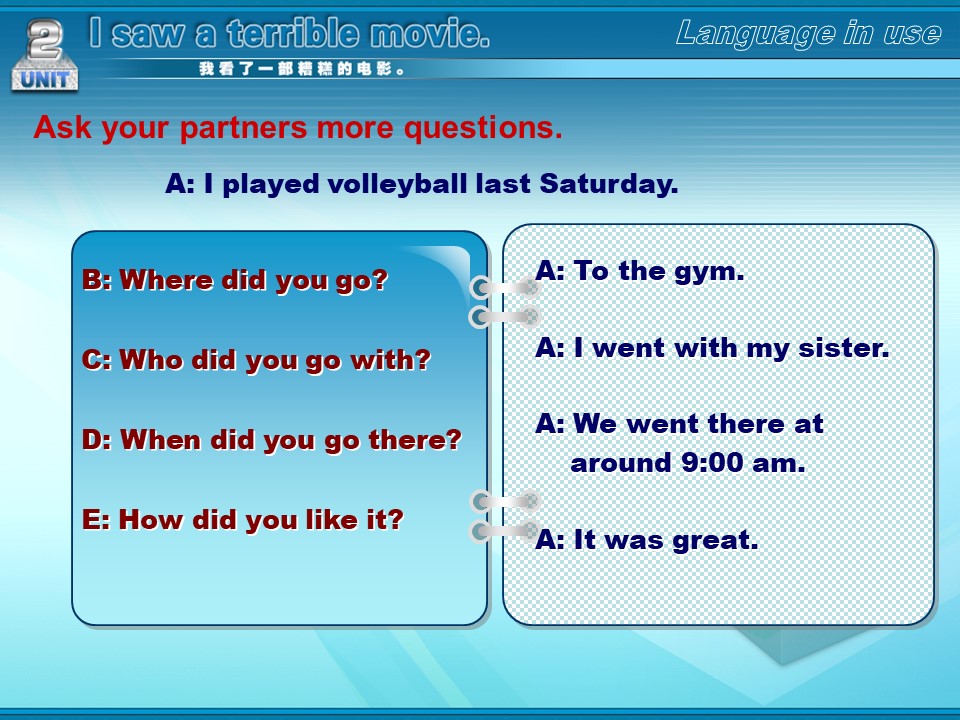 2 UNIT

I saw a terrible movie.

我看了一部糟糕的电影。

Language in use

Ask your partners more questions.

A: I played volleyball last Saturday.

B: Where did you go?

C: Who did you go with?

D: When did you go there?

E: How did you like it?

A: To the gym.

A: I went with my sister.

A: We went there at around 9:00 am.

A: It was great.